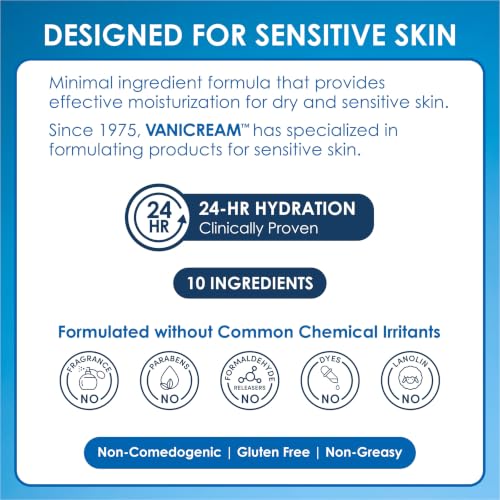 DESIGNED FOR SENSITIVE SKIN

Minimal ingredient formula that provides effective moisturization for dry and sensitive skin.

Since 1975, VANICREAM™ has specialized in formulating products for sensitive skin.

24 HR

24-HR HYDRATION
Clinically Proven

10 INGREDIENTS

Formulated without Common Chemical Irritants

FRAGRANCE NO

PARABENS NO

FORMALDEHYDE RELEASERS NO

DYES NO

LANOLIN NO

Non-Comedogenic | Gluten Free | Non-Greasy